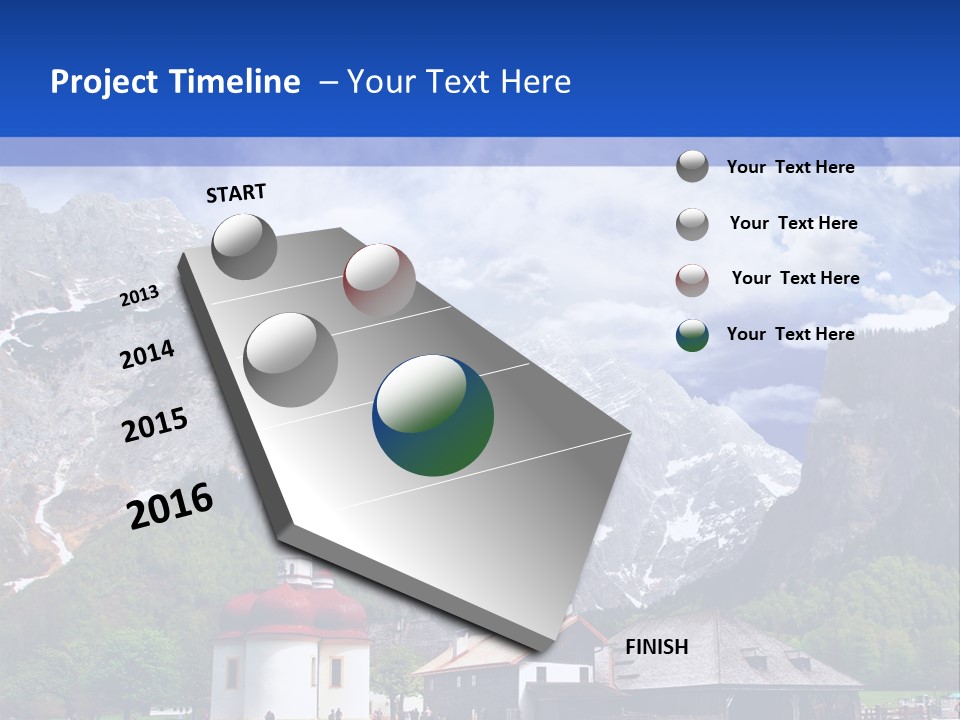 Project Timeline – Your Text Here

START

2013

2014

2015

2016

FINISH

Your Text Here

Your Text Here

Your Text Here

Your Text Here